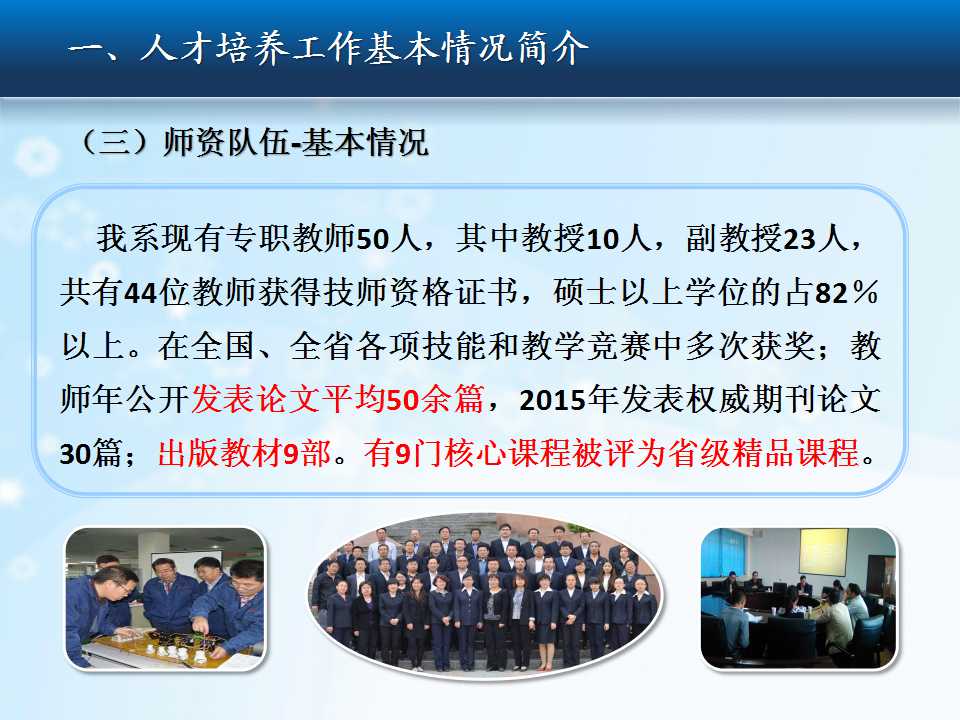 一、人才培养工作基本情况简介

（三）师资队伍-基本情况

我系现有专职教师50人，其中教授10人，副教授23人，共有44位教师获得技师资格证书，硕士以上学位的占82％以上。在全国、全省各项技能和教学竞赛中多次获奖；教师年公开发表论文平均50余篇，2015年发表权威期刊论文30篇；出版教材9部。有9门核心课程被评为省级精品课程。